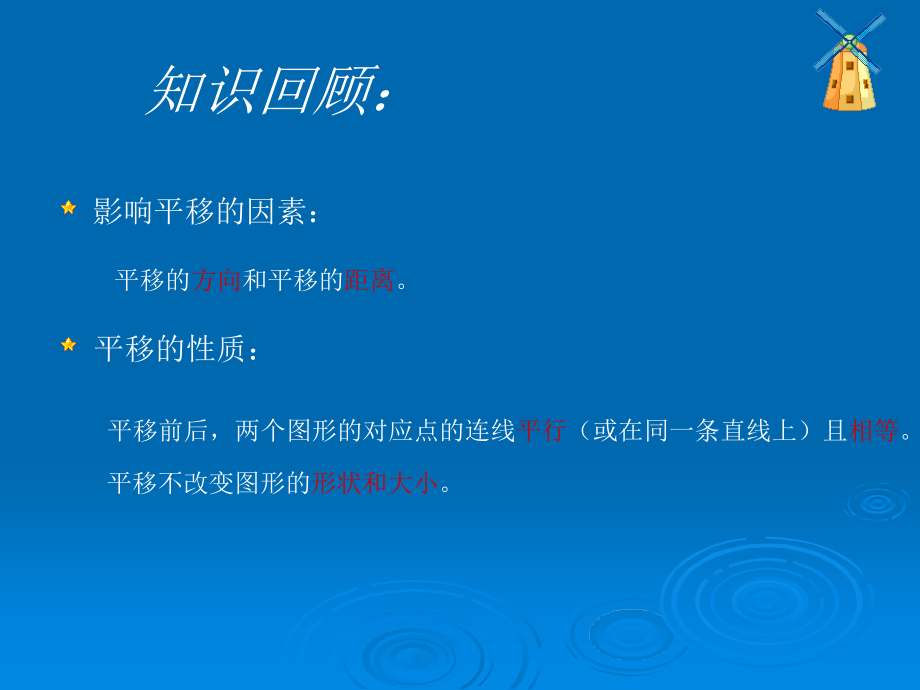 知识回顾:

影响平移的因素:

平移的方向和平移的距离。

平移的性质:

平移前后，两个图形的对应点的连线平行（或在同一条直线上）且相等。

平移不改变图形的形状和大小。